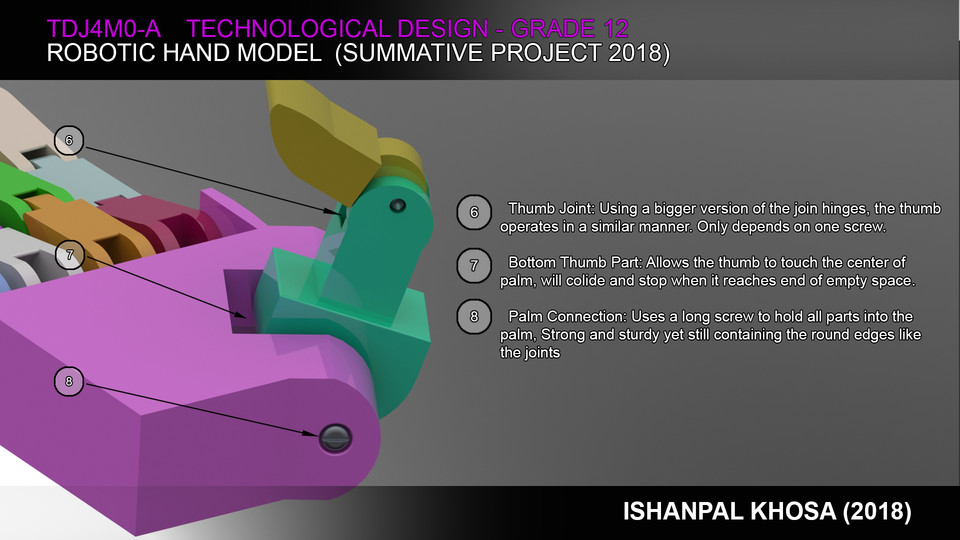 TDJ4M0-A TECHNOLOGICAL DESIGN - GRADE 12
ROBOTIC HAND MODEL (SUMMATIVE PROJECT 2018)

6

7

8

6 Thumb Joint: Using a bigger version of the join hinges, the thumb operates in a similar manner. Only depends on one screw.

7 Bottom Thumb Part: Allows the thumb to touch the center of palm, will colide and stop when it reaches end of empty space.

8 Palm Connection: Uses a long screw to hold all parts into the palm, Strong and sturdy yet still containing the round edges like the joints

ISHANPAL KHOSA (2018)